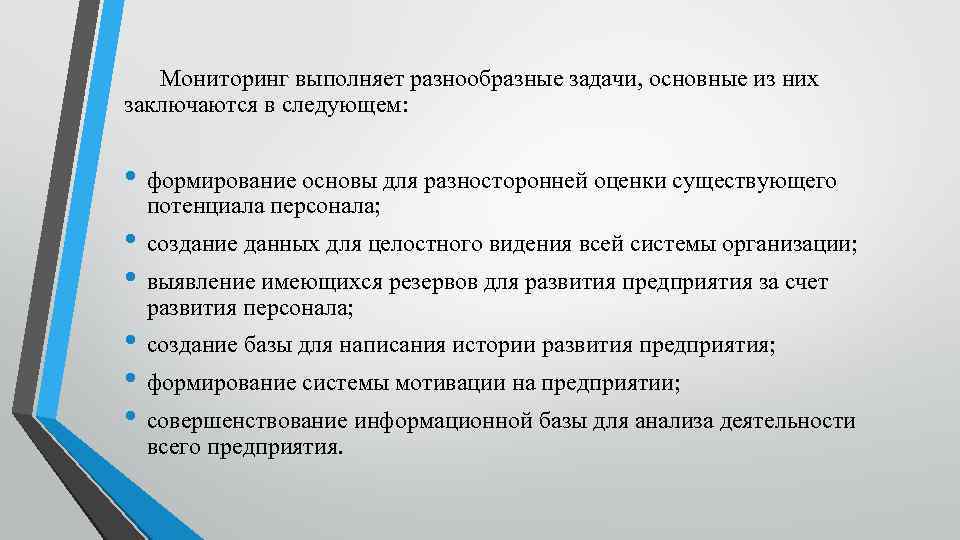 Мониторинг выполняет разнообразные задачи, основные из них заключаются в следующем:

• формирование основы для разносторонней оценки существующего потенциала персонала;
• создание данных для целостного видения всей системы организации;
• выявление имеющихся резервов для развития предприятия за счет развития персонала;
• создание базы для написания истории развития предприятия;
• формирование системы мотивации на предприятии;
• совершенствование информационной базы для анализа деятельности всего предприятия.